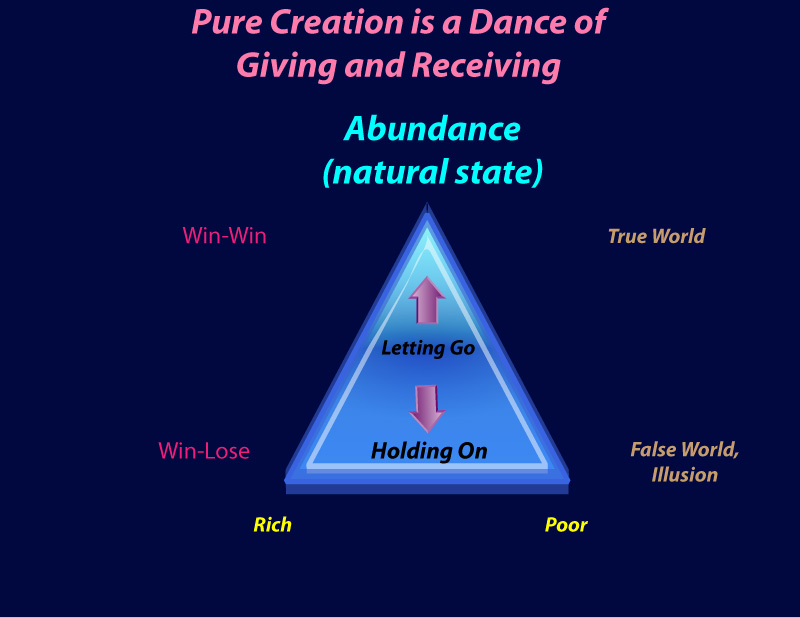 Pure Creation is a Dance of Giving and Receiving

Abundance (natural state)

Win-Win

True World

Letting Go

Holding On

Win-Lose

False World, Illusion

Rich

Poor